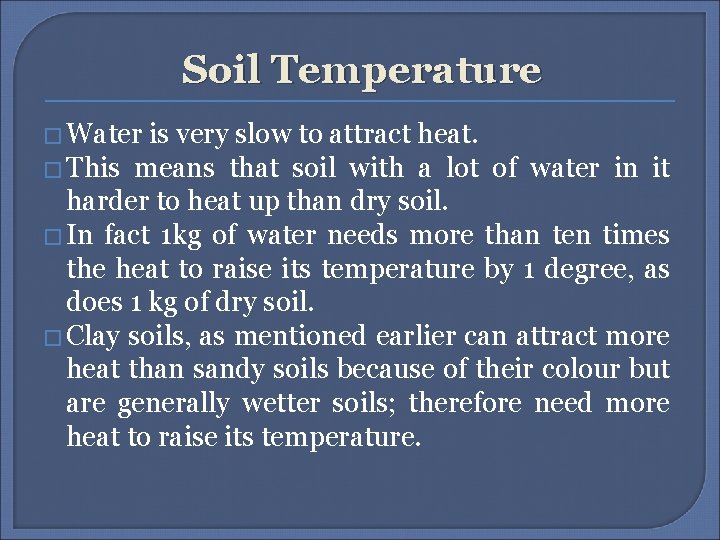 Soil Temperature

□ Water is very slow to attract heat.

□ This means that soil with a lot of water in it harder to heat up than dry soil.

□ In fact 1kg of water needs more than ten times the heat to raise its temperature by 1 degree, as does 1 kg of dry soil.

□ Clay soils, as mentioned earlier can attract more heat than sandy soils because of their colour but are generally wetter soils; therefore need more heat to raise its temperature.